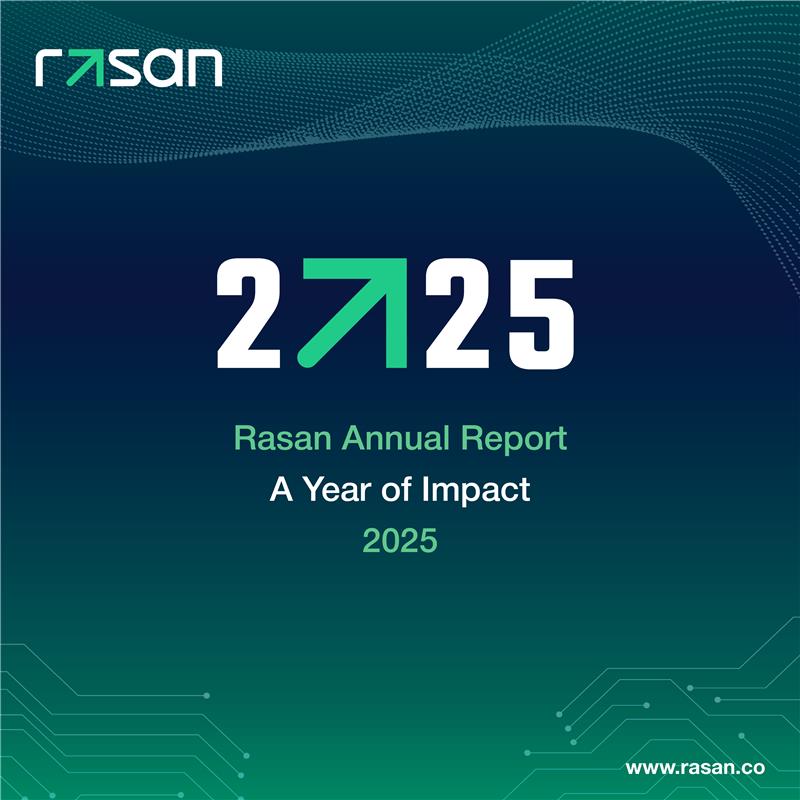 rasan

2025

Rasan Annual Report
A Year of Impact
2025

www.rasan.co